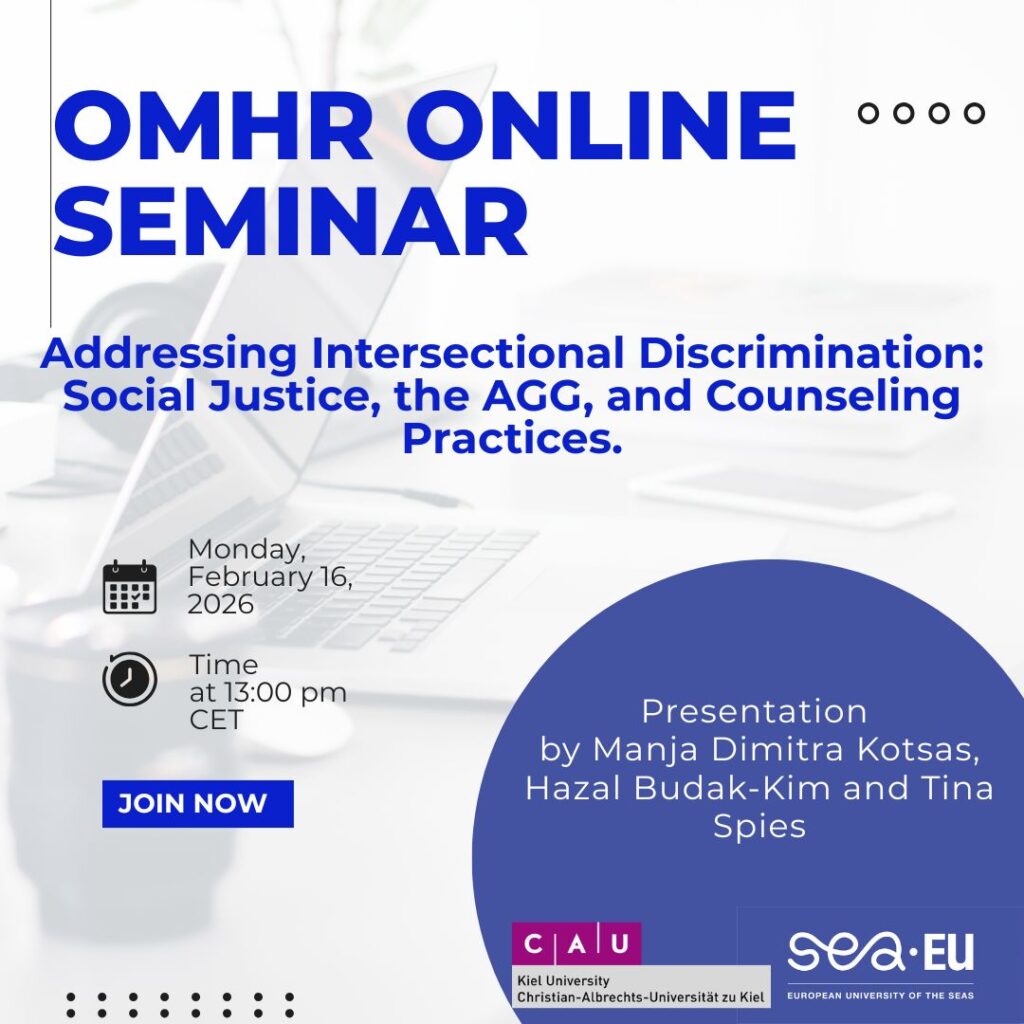 OMHR ONLINE SEMINAR

Addressing Intersectional Discrimination: Social Justice, the AGG, and Counseling Practices.

Monday, February 16, 2026

Time at 13:00 pm CET

JOIN NOW

Presentation by Manja Dimitra Kotsas, Hazal Budak-Kim and Tina Spies

C A U
Kiel University
Christian-Albrechts-Universität zu Kiel

sea·EU
EUROPEAN UNIVERSITY OF THE SEAS